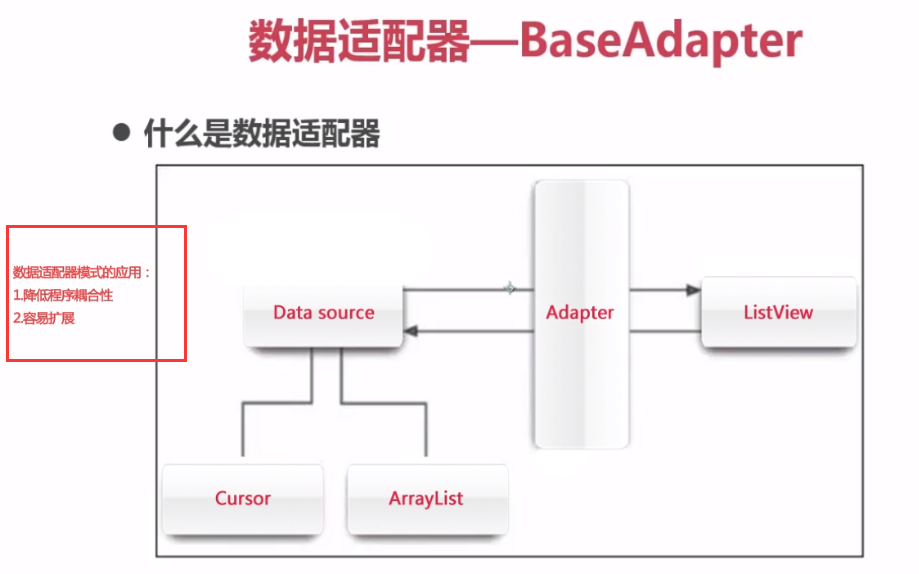 数据适配器—BaseAdapter

● 什么是数据适配器

数据适配器模式的应用：
1.降低程序耦合性
2.容易扩展

Data source

Adapter

ListView

Cursor

ArrayList